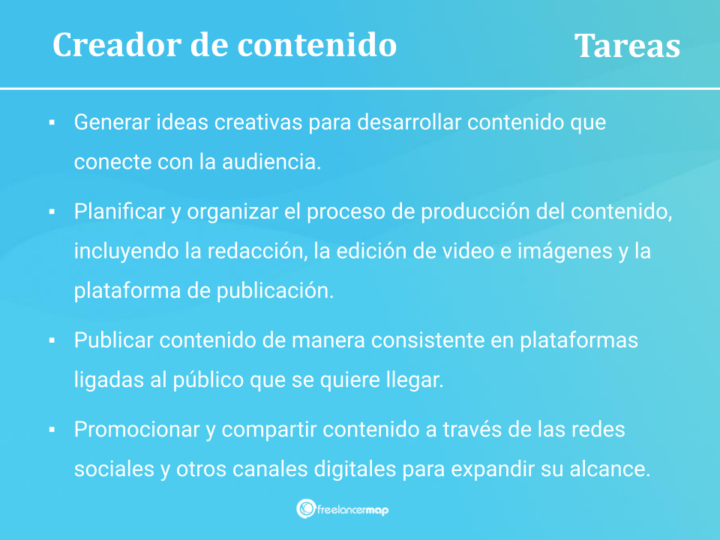 Creador de contenido

Tareas

▪ Generar ideas creativas para desarrollar contenido que conecte con la audiencia.

▪ Planificar y organizar el proceso de producción del contenido, incluyendo la redacción, la edición de video e imágenes y la plataforma de publicación.

▪ Publicar contenido de manera consistente en plataformas ligadas al público que se quiere llegar.

▪ Promocionar y compartir contenido a través de las redes sociales y otros canales digitales para expandir su alcance.

freelancermap